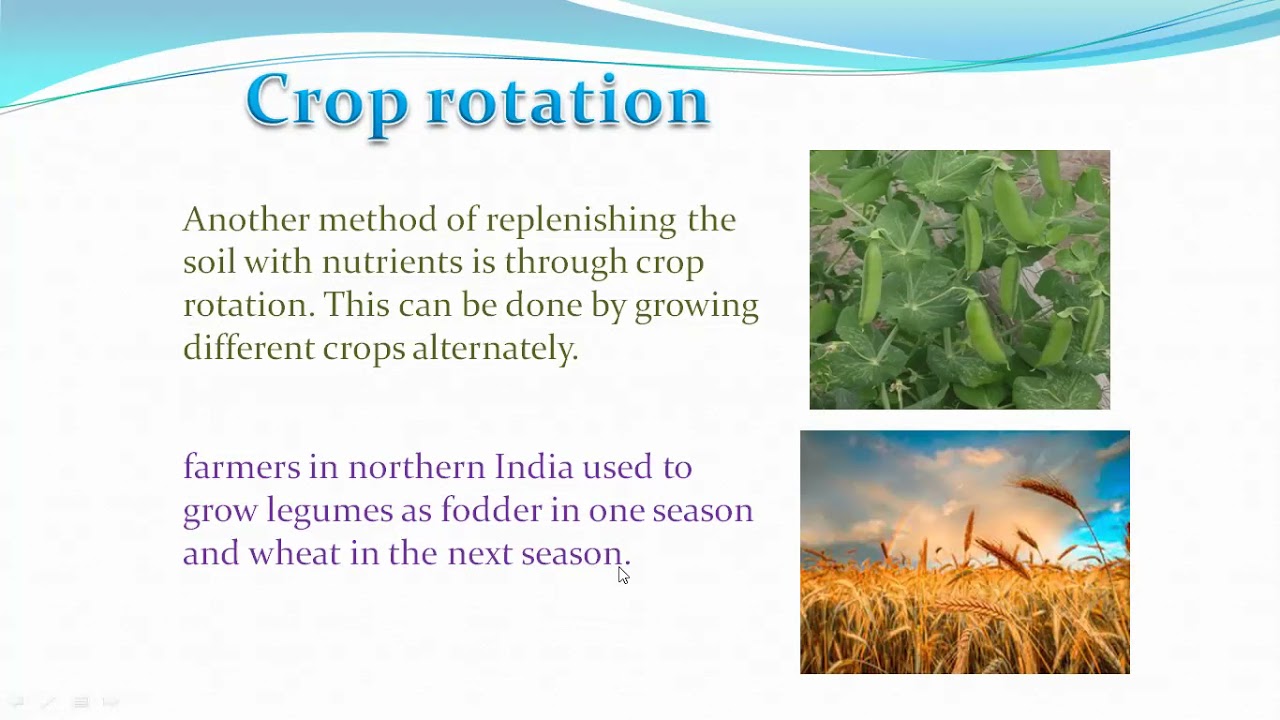 Crop rotation

Another method of replenishing the soil with nutrients is through crop rotation. This can be done by growing different crops alternately.

farmers in northern India used to grow legumes as fodder in one season and wheat in the next season.